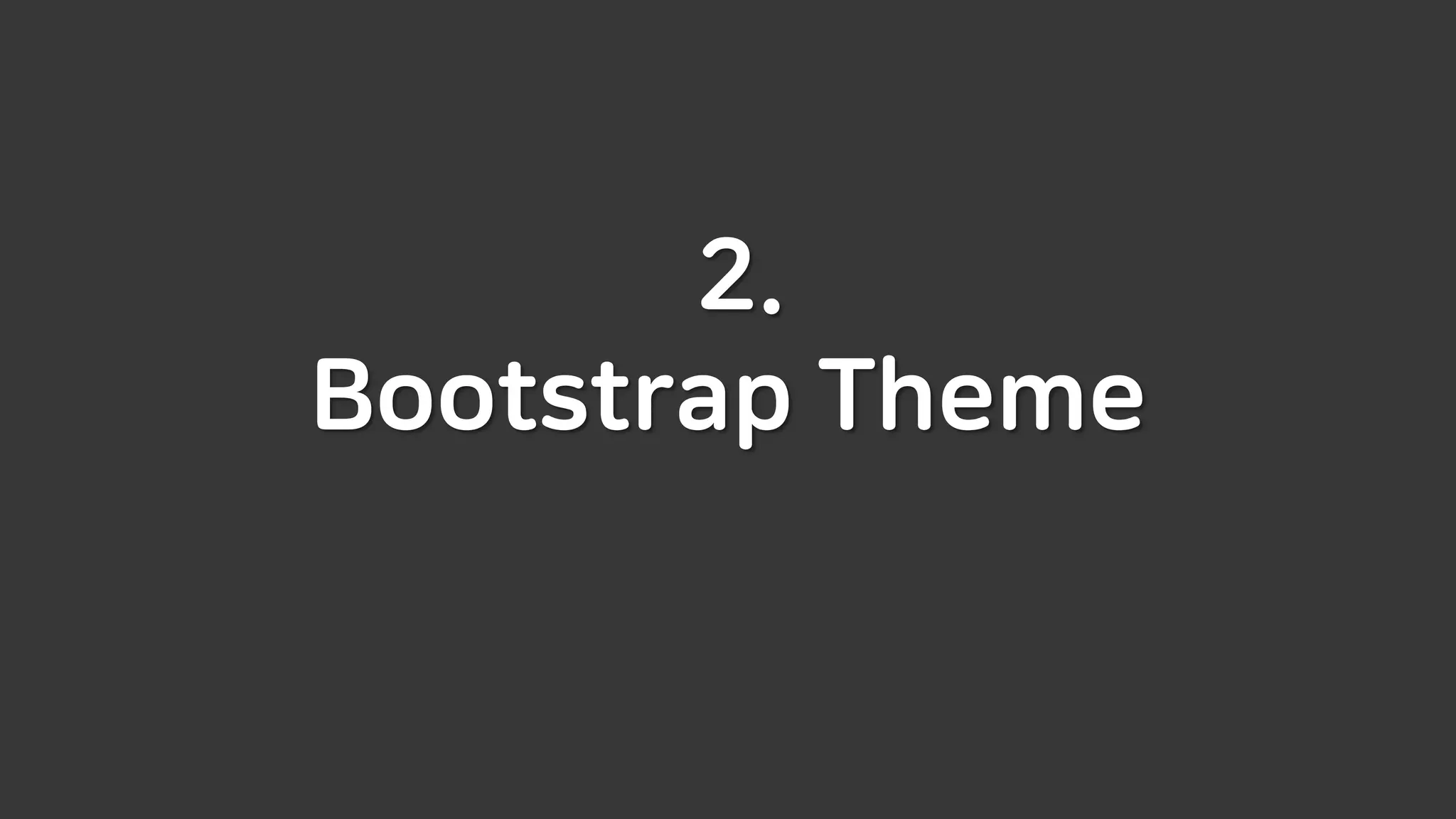 2.
Bootstrap Theme